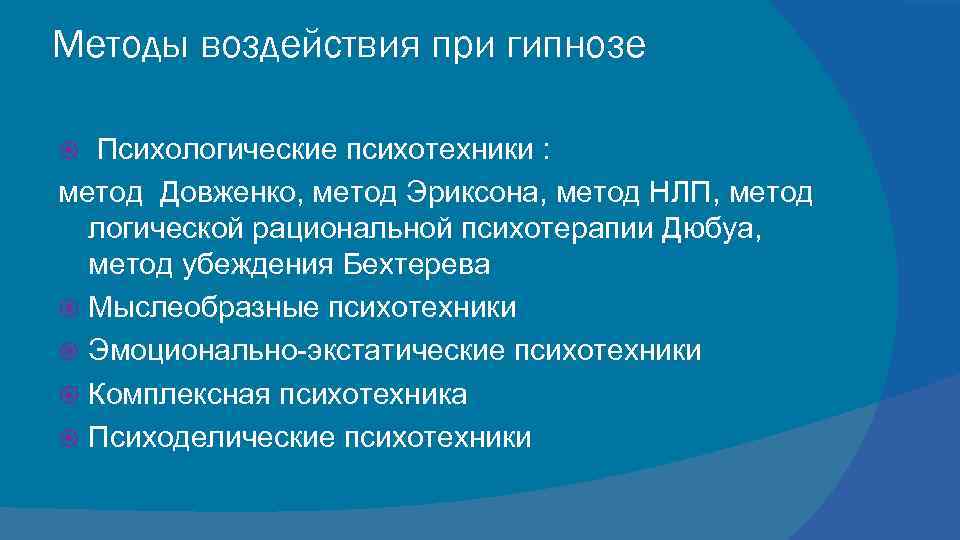 Методы воздействия при гипнозе

Психологические психотехники :
метод Довженко, метод Эриксона, метод НЛП, метод логической рациональной психотерапии Дюбуа, метод убеждения Бехтерева
Мыслеобразные психотехники
Эмоционально-экстатические психотехники
Комплексная психотехника
Психоделические психотехники